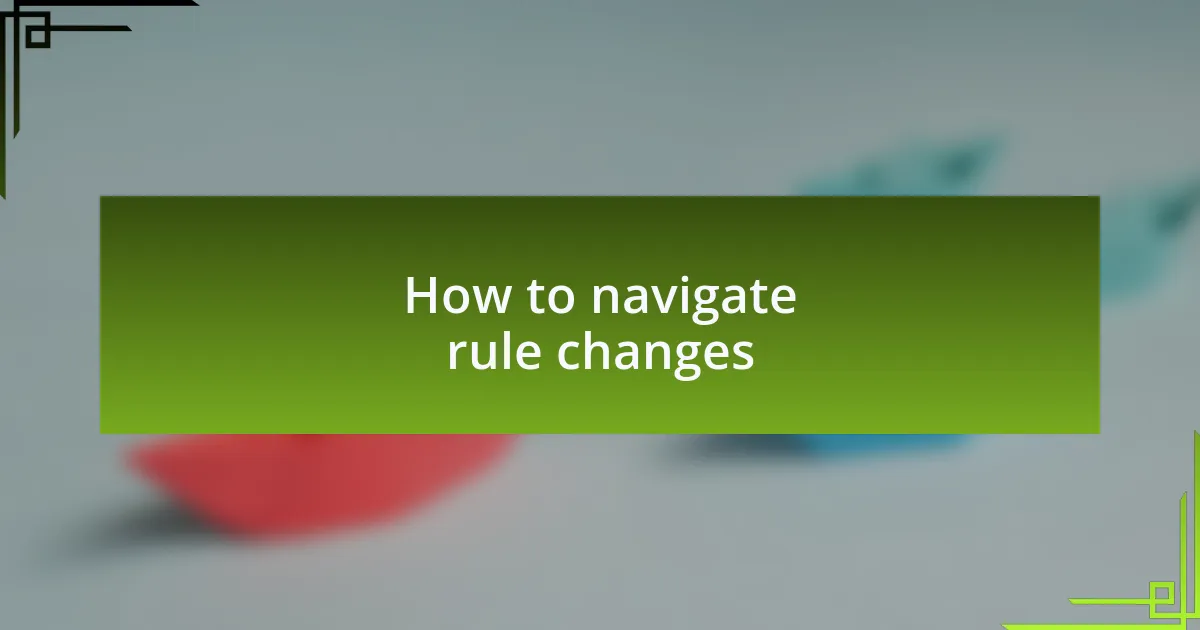 How to navigate rule changes